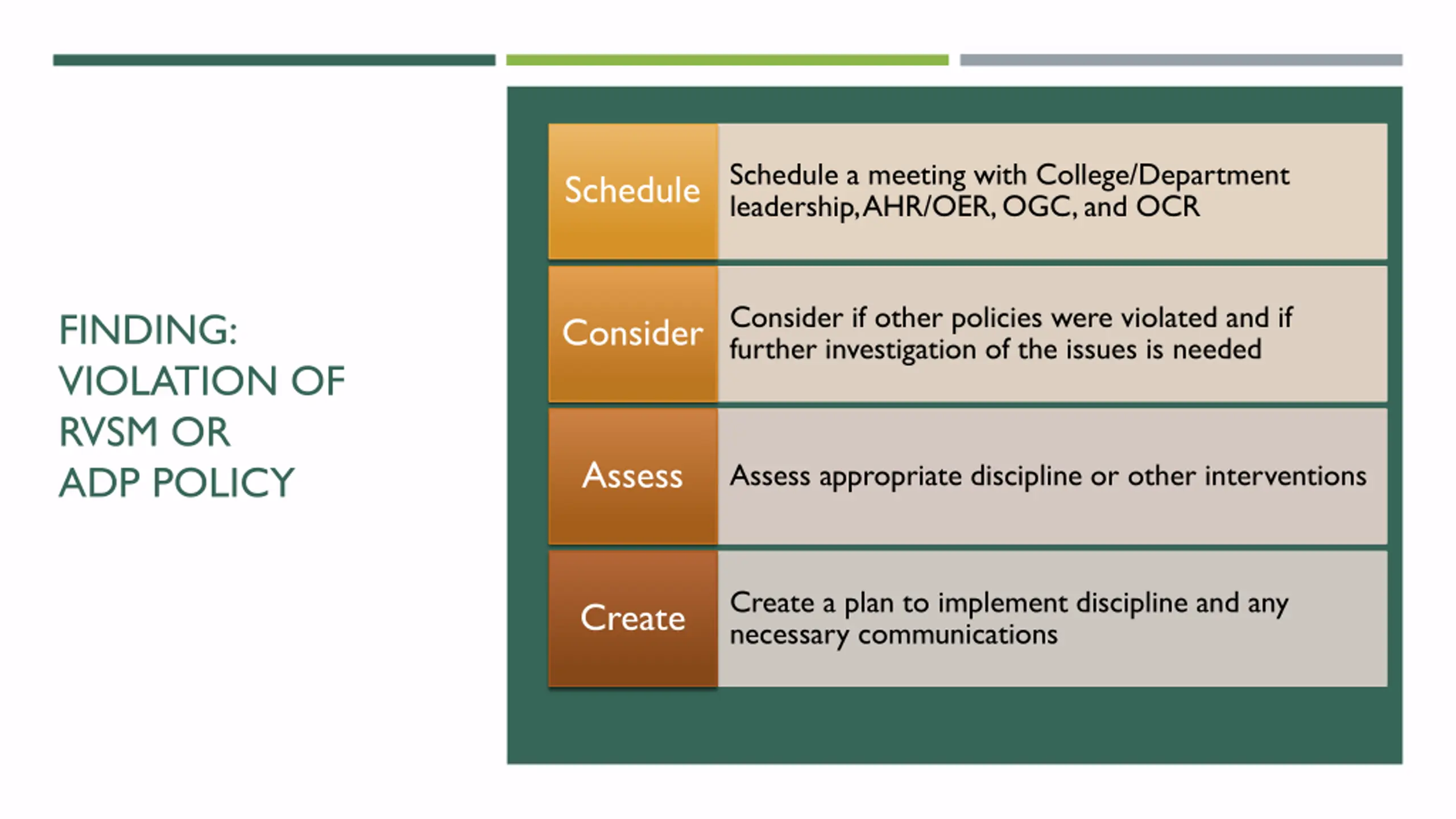 FINDING: VIOLATION OF RVSM OR ADP POLICY

Schedule

Schedule a meeting with College/Department leadership, AHR/OER, OGC, and OCR

Consider

Consider if other policies were violated and if further investigation of the issues is needed

Assess

Assess appropriate discipline or other interventions

Create

Create a plan to implement discipline and any necessary communications